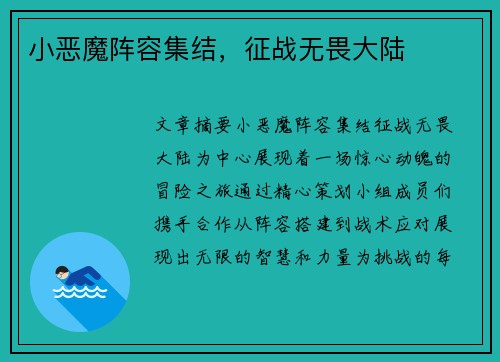 小恶魔阵容集结，征战无畏大陆

文章摘要小恶魔阵容集结征战无畏大陆为中心展现着一场惊心动魄的冒险之旅通过精心策划小组成员们携手合作从阵容搭建到战术应对展现出无限的智慧和力量为挑战的每